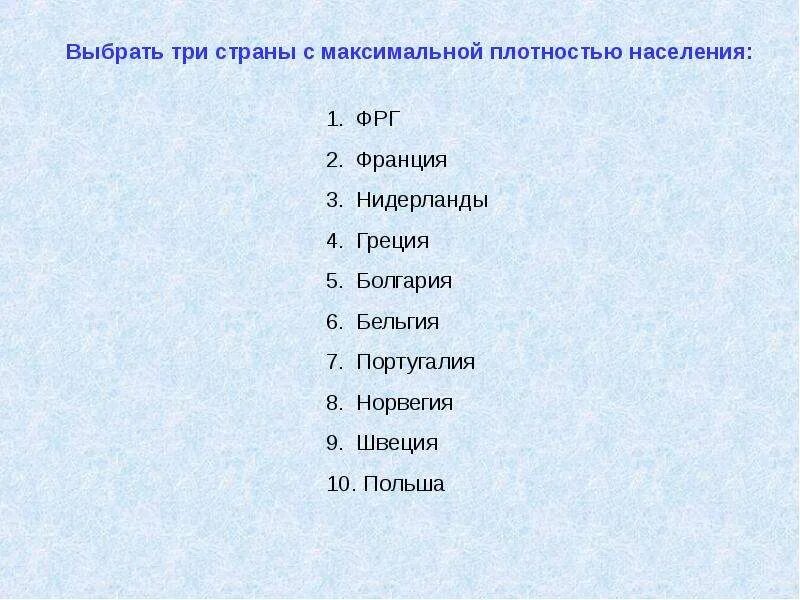 Выбрать три страны с максимальной плотностью населения:

1. ФРГ
2. Франция
3. Нидерланды
4. Греция
5. Болгария
6. Бельгия
7. Португалия
8. Норвегия
9. Швеция
10. Польша